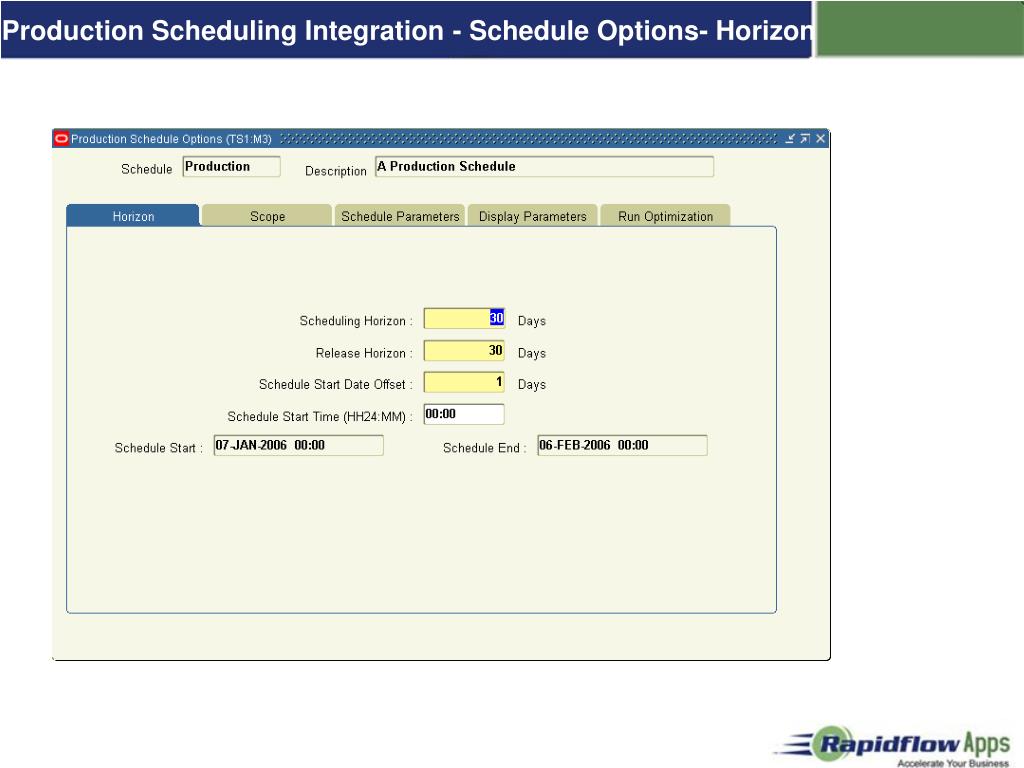 Production Scheduling Integration - Schedule Options- Horizon

Production Schedule Options (TS1:M3)

Schedule Production Description A Production Schedule

Horizon Scope Schedule Parameters Display Parameters Run Optimization

Scheduling Horizon : 30 Days

Release Horizon : 30 Days

Schedule Start Date Offset : 1 Days

Schedule Start Time (HH24:MM) : 00:00

Schedule Start : 07-JAN-2006 00:00 Schedule End : 06-FEB-2006 00:00

Rapidflow Apps
Accelerate Your Business